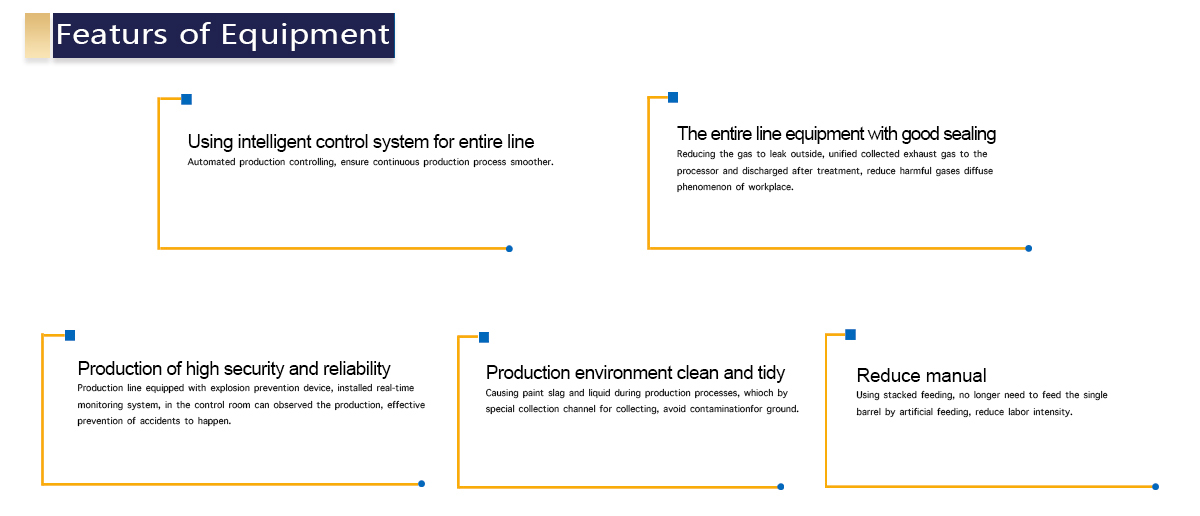 Featurs of Equipment

Using intelligent control system for entire line
Automated production controlling, ensure continuous production process smoother.

The entire line equipment with good sealing
Reducing the gas to leak outside, unified collected exhaust gas to the processor and discharged after treatment, reduce harmful gases diffuse phenomenon of workplace.

Production of high security and reliability
Production line equipped with explosion prevention device, installed real-time monitoring system, in the control room can observed the production, effective prevention of accidents to happen.

Production environment clean and tidy
Causing paint slag and liquid during production processes, whioch by special collection channel for collecting, avoid contaminationfor ground.

Reduce manual
Using stacked feeding, no longer need to feed the single barrel by artificial feeding, reduce labor intensity.